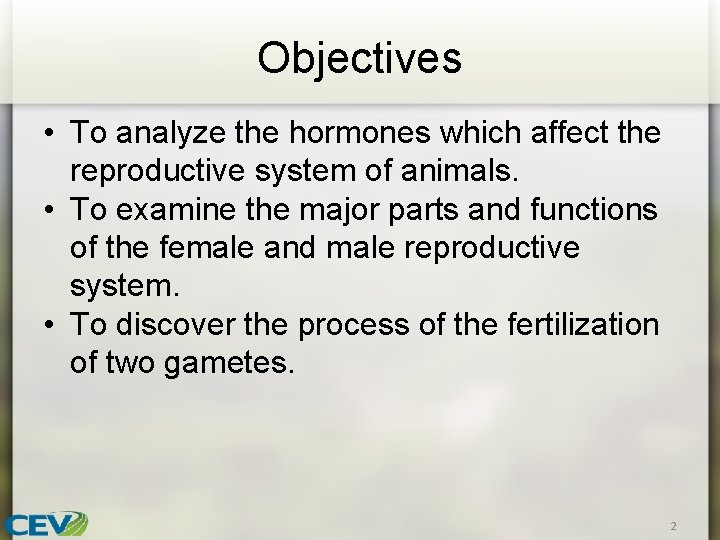 Objectives

• To analyze the hormones which affect the reproductive system of animals.
• To examine the major parts and functions of the female and male reproductive system.
• To discover the process of the fertilization of two gametes.

CEV

2